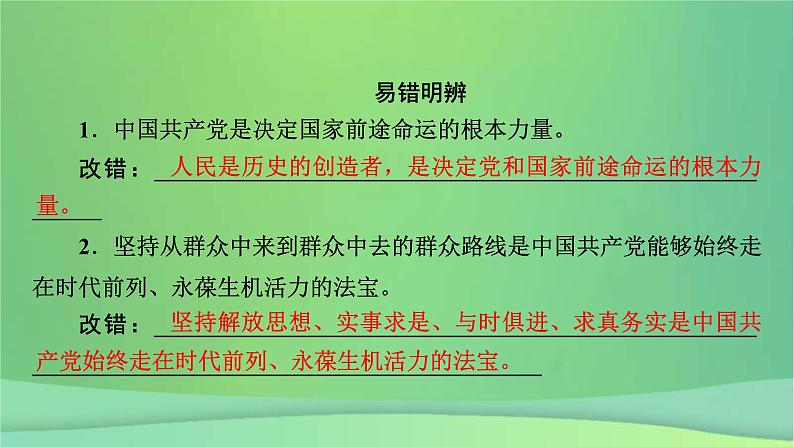 易错明辨

1．中国共产党是决定国家前途命运的根本力量。

改错：人民是历史的创造者，是决定党和国家前途命运的根本力量。

2．坚持从群众中来到群众中去的群众路线是中国共产党能够始终走在时代前列、永葆生机活力的法宝。

改错：坚持解放思想、实事求是、与时俱进、求真务实是中国共产党始终走在时代前列、永葆生机活力的法宝。